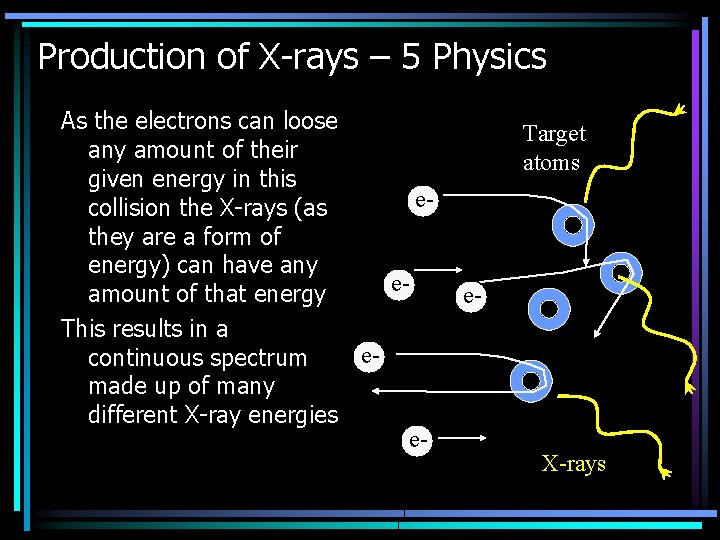 Production of X-rays – 5 Physics

As the electrons can loose any amount of their given energy in this collision the X-rays (as they are a form of energy) can have any amount of that energy

This results in a continuous spectrum made up of many different X-ray energies

Target atoms

e-

e-

e-

e-

e-

X-rays